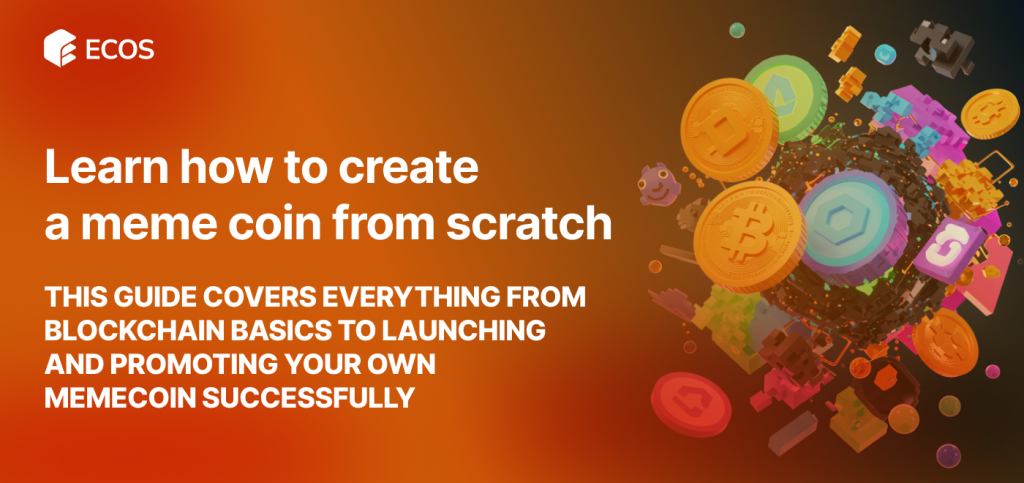 ECOS

Learn how to create a meme coin from scratch

THIS GUIDE COVERS EVERYTHING FROM BLOCKCHAIN BASICS TO LAUNCHING AND PROMOTING YOUR OWN MEMECOIN SUCCESSFULLY